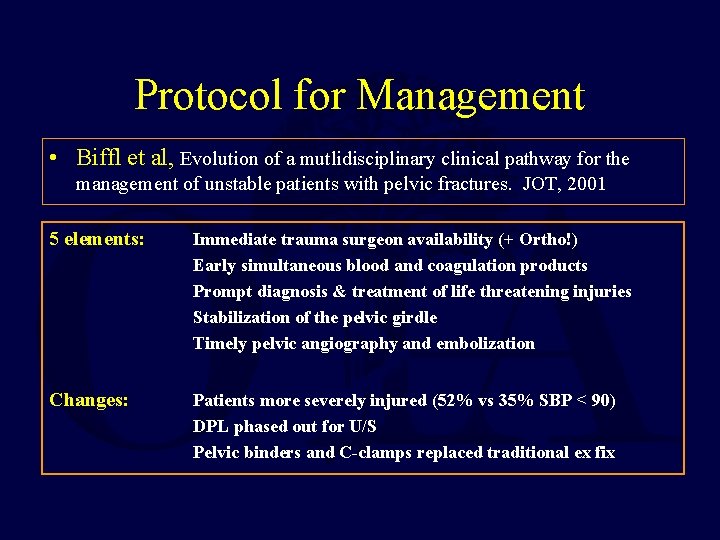 Protocol for Management

• Biffl et al, Evolution of a mutlidisciplinary clinical pathway for the management of unstable patients with pelvic fractures. JOT, 2001

5 elements: Immediate trauma surgeon availability (+ Ortho!)
Early simultaneous blood and coagulation products
Prompt diagnosis & treatment of life threatening injuries
Stabilization of the pelvic girdle
Timely pelvic angiography and embolization

Changes: Patients more severely injured (52% vs 35% SBP < 90)
DPL phased out for U/S
Pelvic binders and C-clamps replaced traditional ex fix